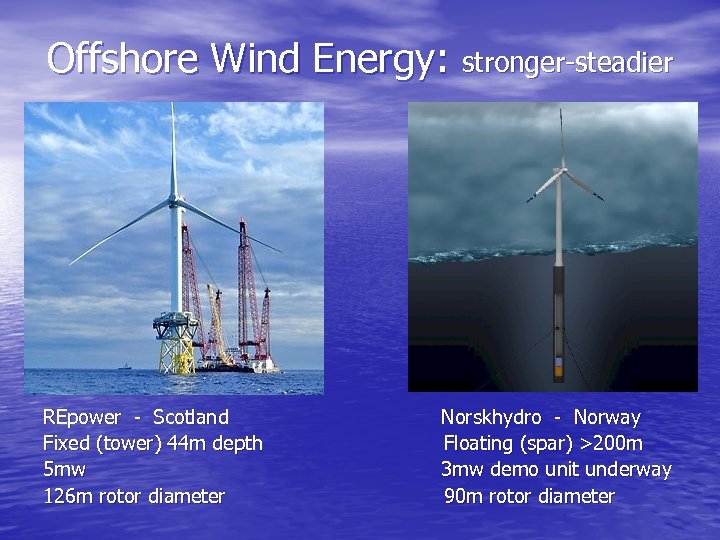 Offshore Wind Energy: stronger-steadier

REpower - Scotland
Fixed (tower) 44m depth
5mw
126m rotor diameter

Norskhydro - Norway
Floating (spar) >200m
3mw demo unit underway
90m rotor diameter